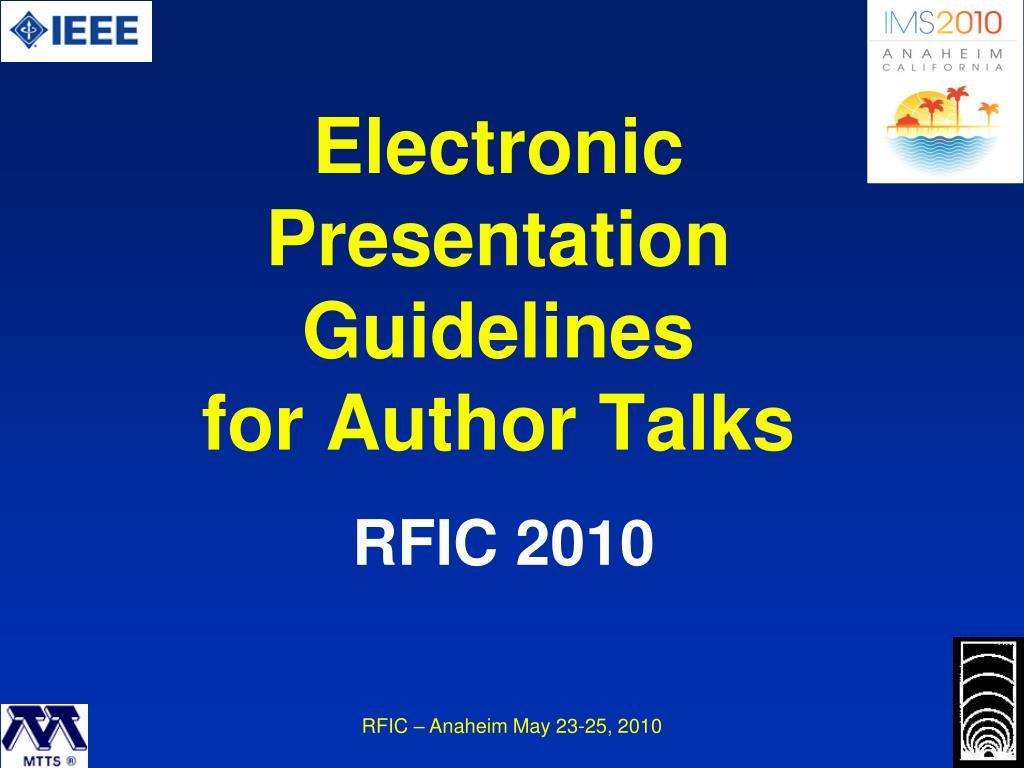 IEEE

IMS2010
ANAHEIM
CALIFORNIA

Electronic Presentation Guidelines for Author Talks

RFIC 2010

MTTS ®

RFIC – Anaheim May 23-25, 2010